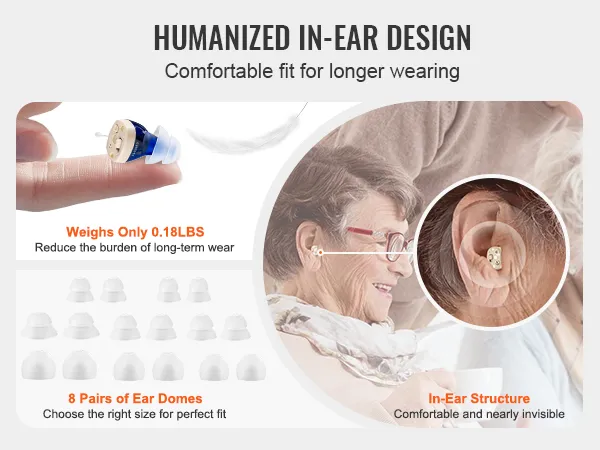 HUMANIZED IN-EAR DESIGN
Comfortable fit for longer wearing

Weighs Only 0.18LBS
Reduce the burden of long-term wear

8 Pairs of Ear Domes
Choose the right size for perfect fit

In-Ear Structure
Comfortable and nearly invisible